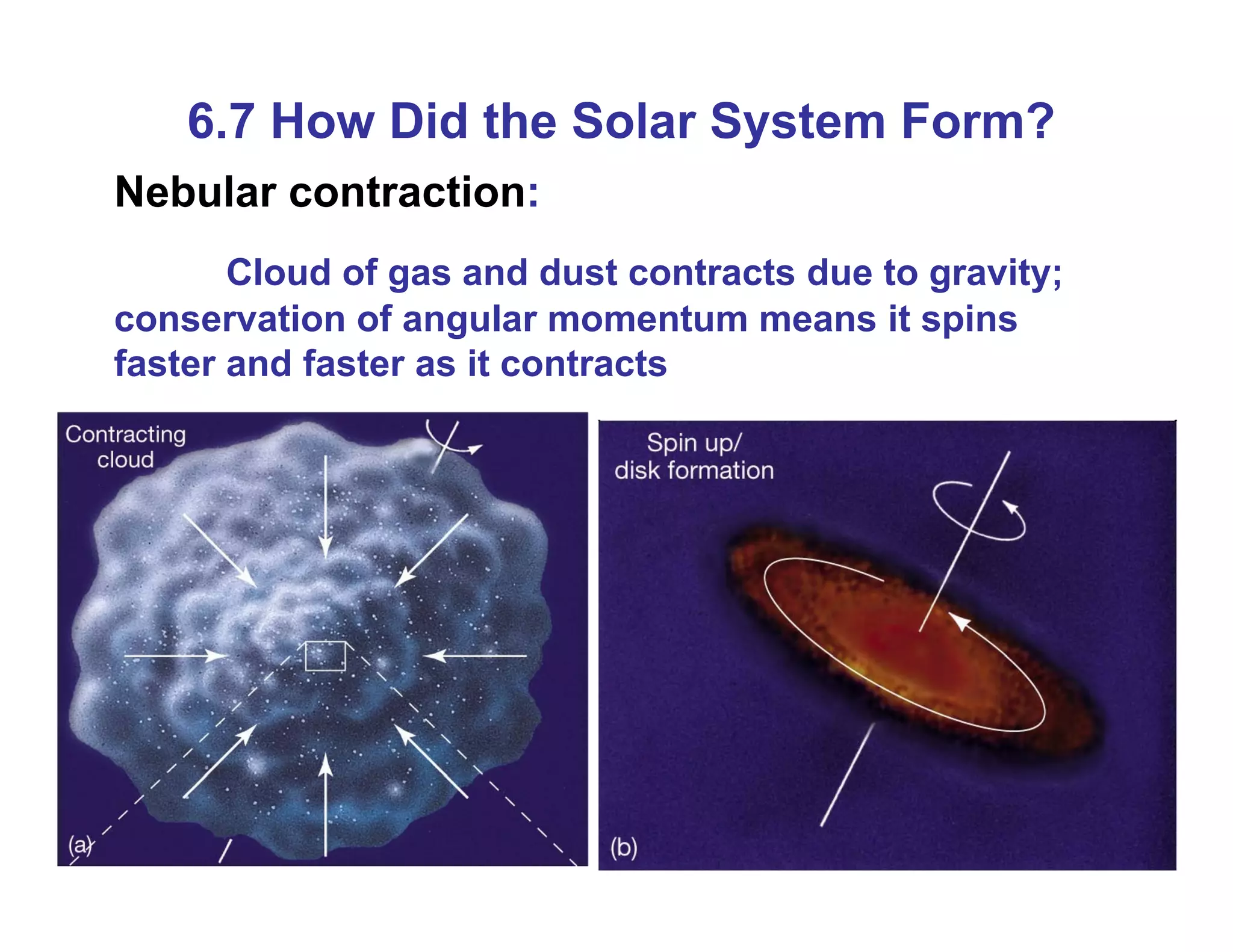 6.7 How Did the Solar System Form?

Nebular contraction:

Cloud of gas and dust contracts due to gravity; conservation of angular momentum means it spins faster and faster as it contracts

Contracting cloud

(a)

Spin up/ disk formation

(b)